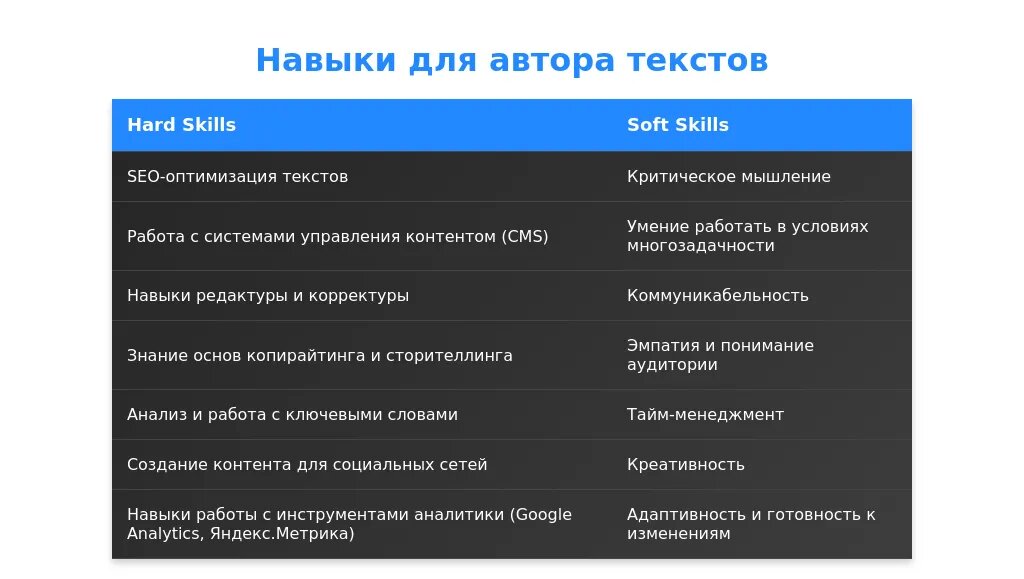 Навыки для автора текстов

| Hard Skills | Soft Skills |
|---|---|
| SEO-оптимизация текстов | Критическое мышление |
| Работа с системами управления контентом (CMS) | Умение работать в условиях многозадачности |
| Навыки редактуры и корректуры | Коммуникабельность |
| Знание основ копирайтинга и сторителлинга | Эмпатия и понимание аудитории |
| Анализ и работа с ключевыми словами | Тайм-менеджмент |
| Создание контента для социальных сетей | Креативность |
| Навыки работы с инструментами аналитики (Google Analytics, Яндекс.Метрика) | Адаптивность и готовность к изменениям |